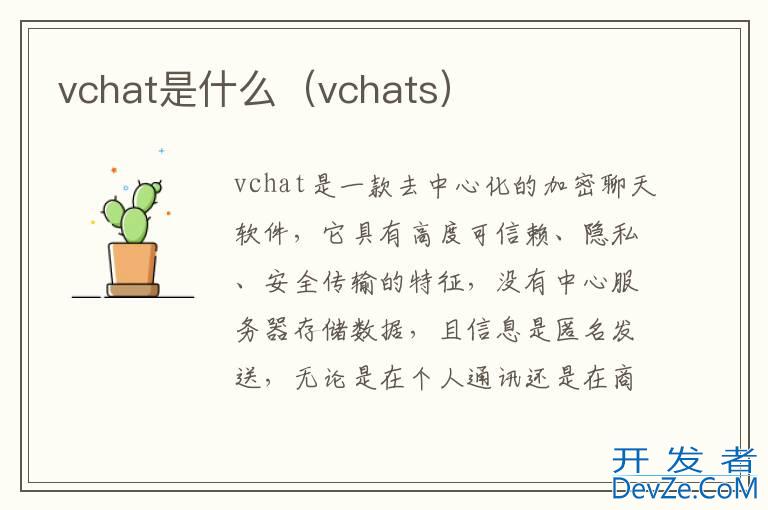 vchat是什么（vchats）

vchat是一款去中心化的加密聊天软件，它具有高度可信赖、隐私、安全传输的特征，没有中心服务器存储数据，且信息是匿名发送，无论是在个人通讯还是在商

开发者
DevZe.CoM